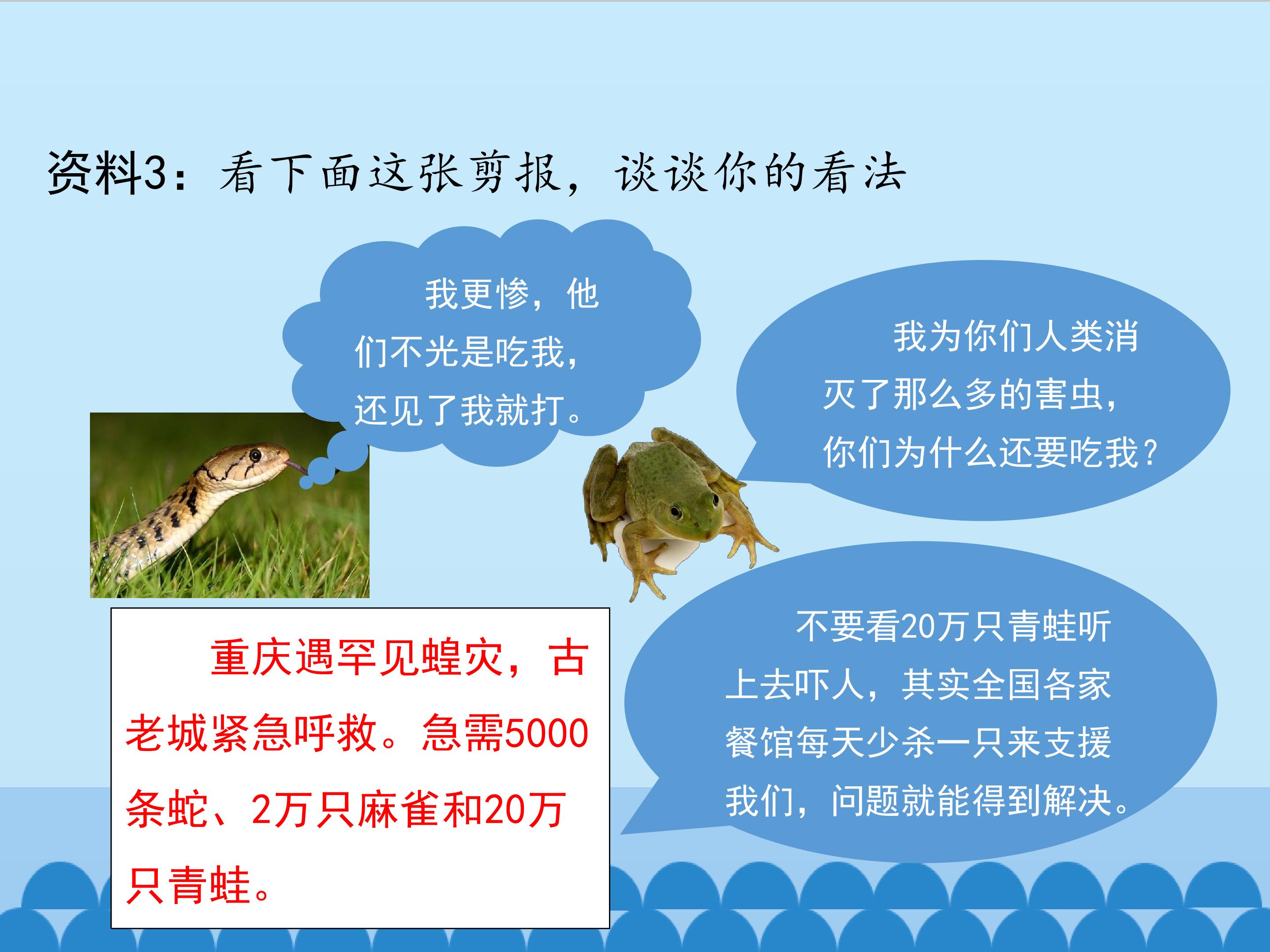 资料3：看下面这张剪报，谈谈你的看法

我更惨，他们不光是吃我，还见了我就打。

我为你们人类消灭了那么多的害虫，你们为什么还要吃我？

重庆遇罕见蝗灾，古老城紧急呼救。急需5000条蛇、2万只麻雀和20万只青蛙。

不要看20万只青蛙听上去吓人，其实全国各家餐馆每天少杀一只来支援我们，问题就能得到解决。